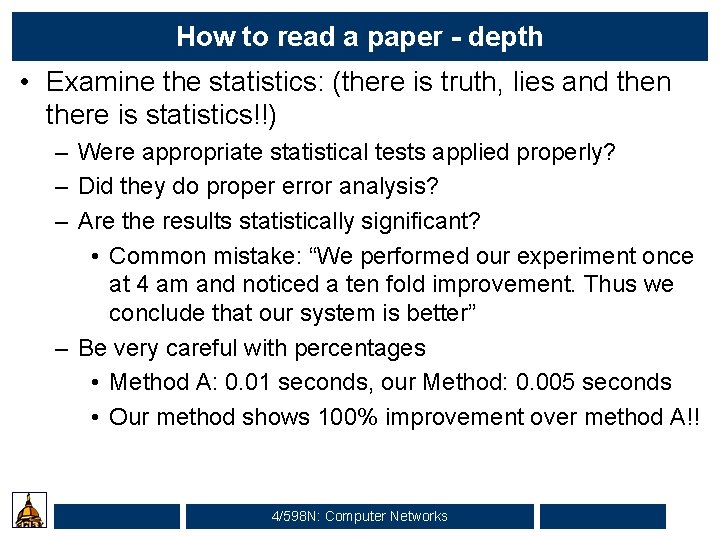 How to read a paper - depth

• Examine the statistics: (there is truth, lies and then there is statistics!!)
– Were appropriate statistical tests applied properly?
– Did they do proper error analysis?
– Are the results statistically significant?
• Common mistake: “We performed our experiment once at 4 am and noticed a ten fold improvement. Thus we conclude that our system is better”
– Be very careful with percentages
• Method A: 0.01 seconds, our Method: 0.005 seconds
• Our method shows 100% improvement over method A!!

4/598N: Computer Networks